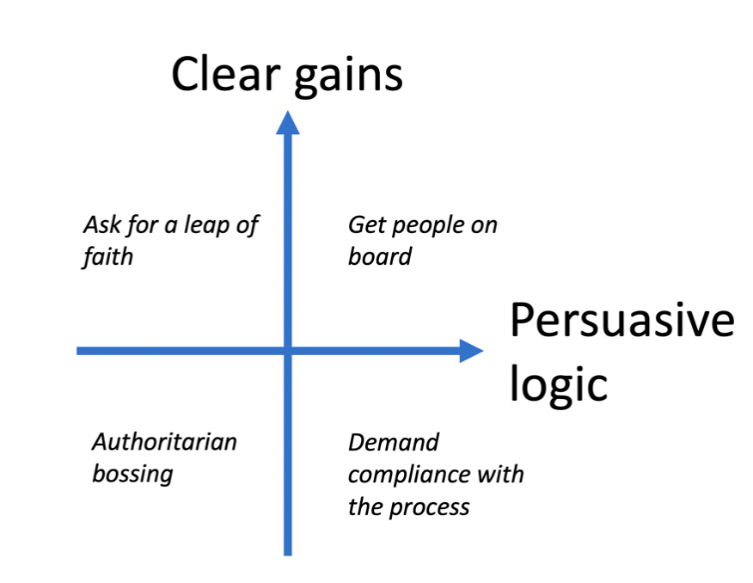 Clear gains

Ask for a leap of faith

Get people on board

Persuasive logic

Authoritarian bossing

Demand compliance with the process